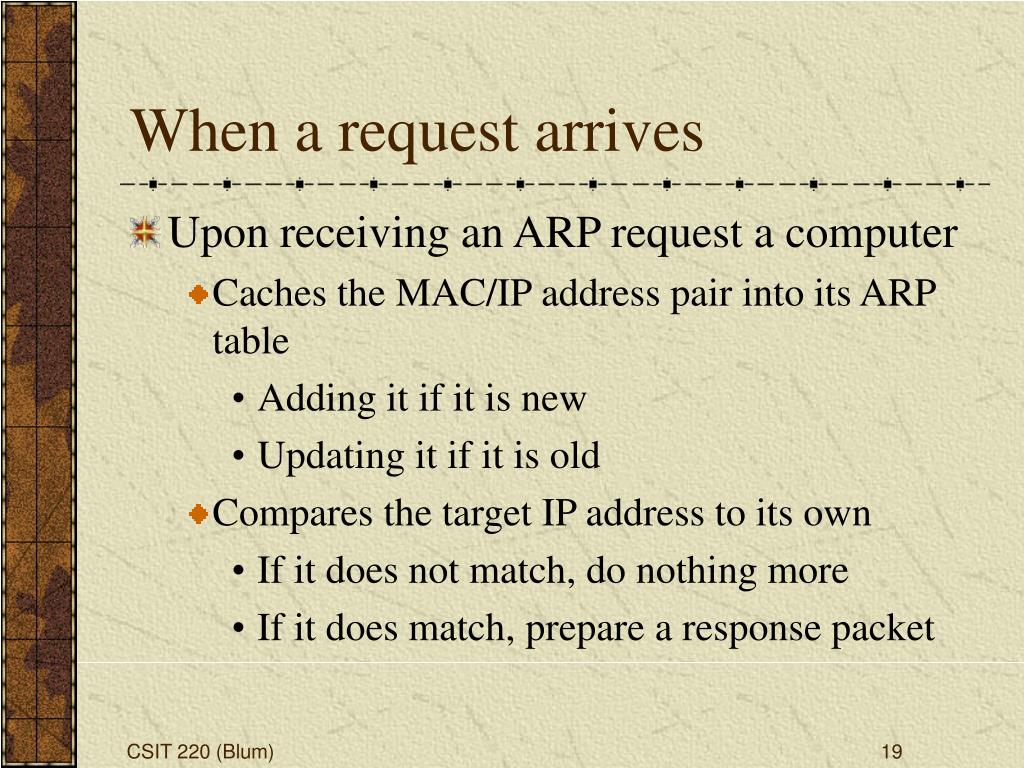 When a request arrives

Upon receiving an ARP request a computer

Caches the MAC/IP address pair into its ARP table

• Adding it if it is new

• Updating it if it is old

Compares the target IP address to its own

• If it does not match, do nothing more

• If it does match, prepare a response packet

CSIT 220 (Blum)

19